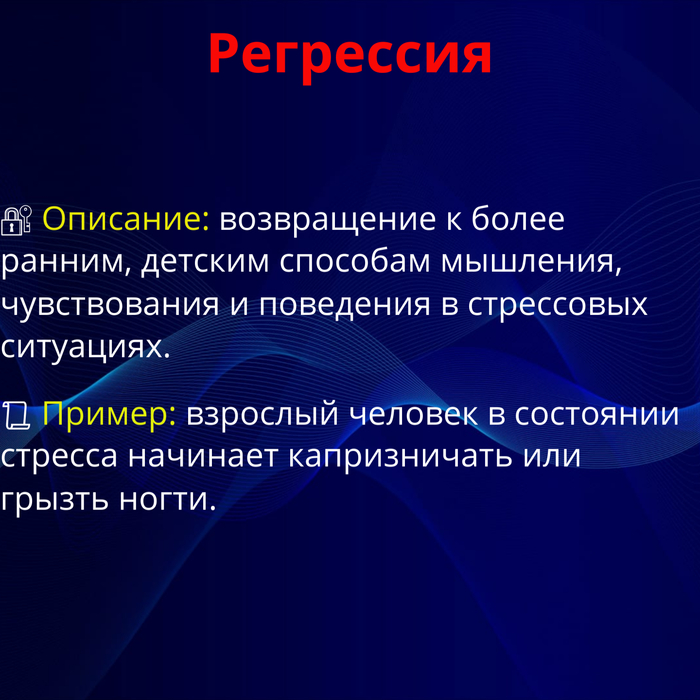 Регрессия

Описание: возвращение к более ранним, детским способам мышления, чувствования и поведения в стрессовых ситуациях.

Пример: взрослый человек в состоянии стресса начинает капризничать или грызть ногти.